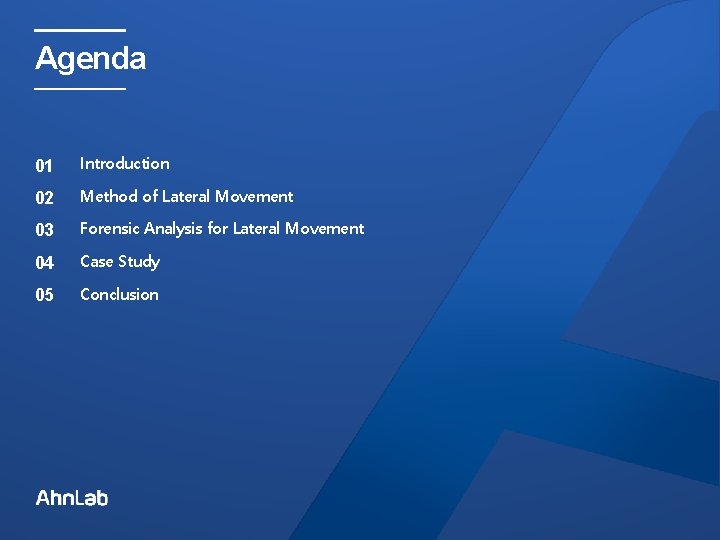 Agenda

01 Introduction
02 Method of Lateral Movement
03 Forensic Analysis for Lateral Movement
04 Case Study
05 Conclusion

AhnLab